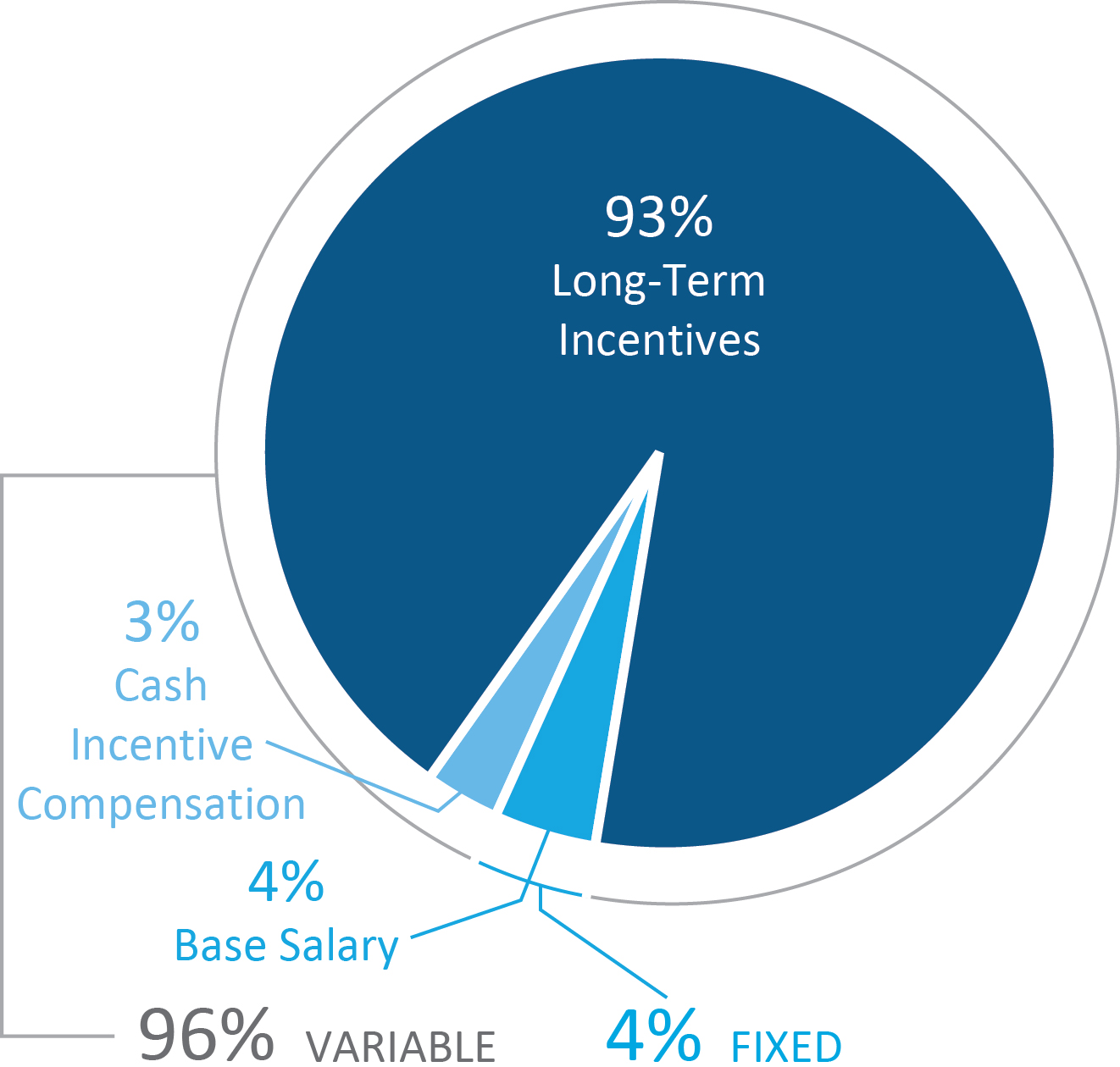 93%
Long-Term Incentives

3%
Cash Incentive Compensation

4%
Base Salary

96% VARIABLE

4% FIXED